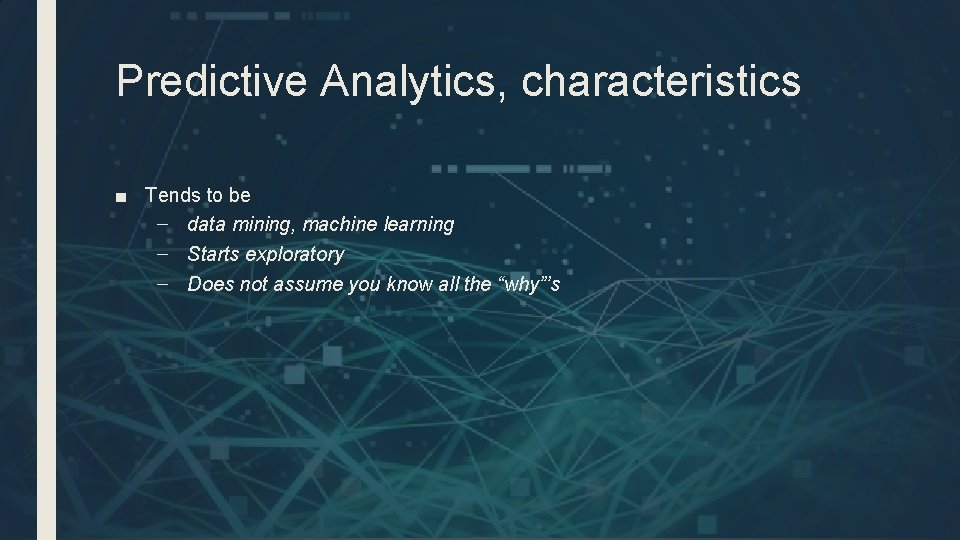 Predictive Analytics, characteristics

■ Tends to be

– data mining, machine learning

– Starts exploratory

– Does not assume you know all the “why”’s